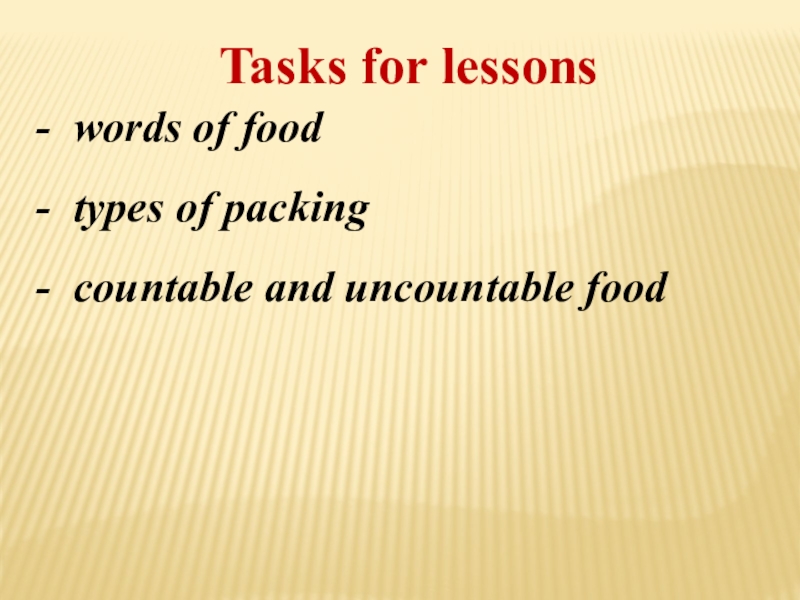 Tasks for lessons

- words of food

- types of packing

- countable and uncountable food